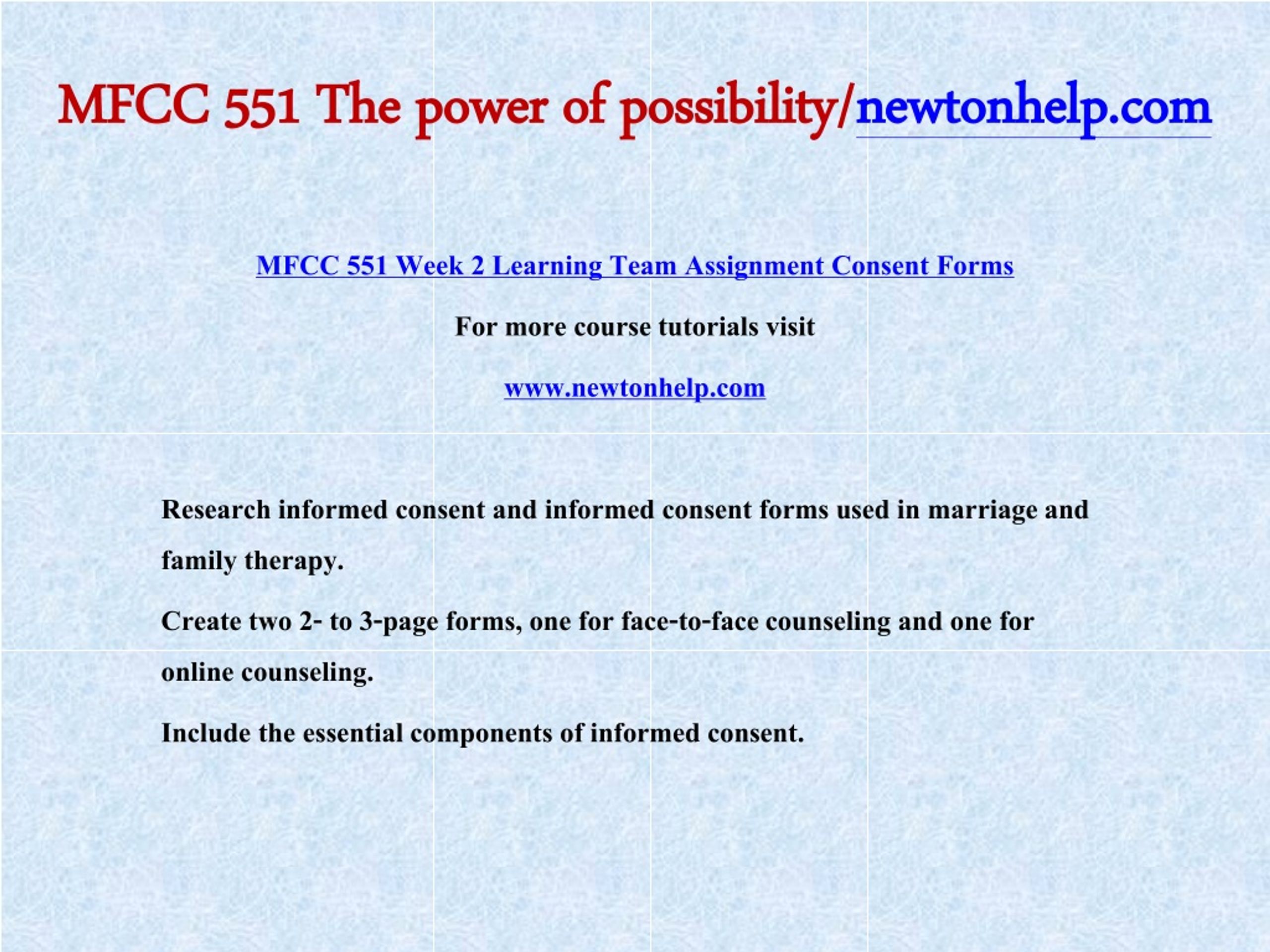 MFCC 551 The power of possibility/newtonhelp.com

MFCC 551 Week 2 Learning Team Assignment Consent Forms

For more course tutorials visit

www.newtonhelp.com

Research informed consent and informed consent forms used in marriage and family therapy.

Create two 2- to 3-page forms, one for face-to-face counseling and one for online counseling.

Include the essential components of informed consent.